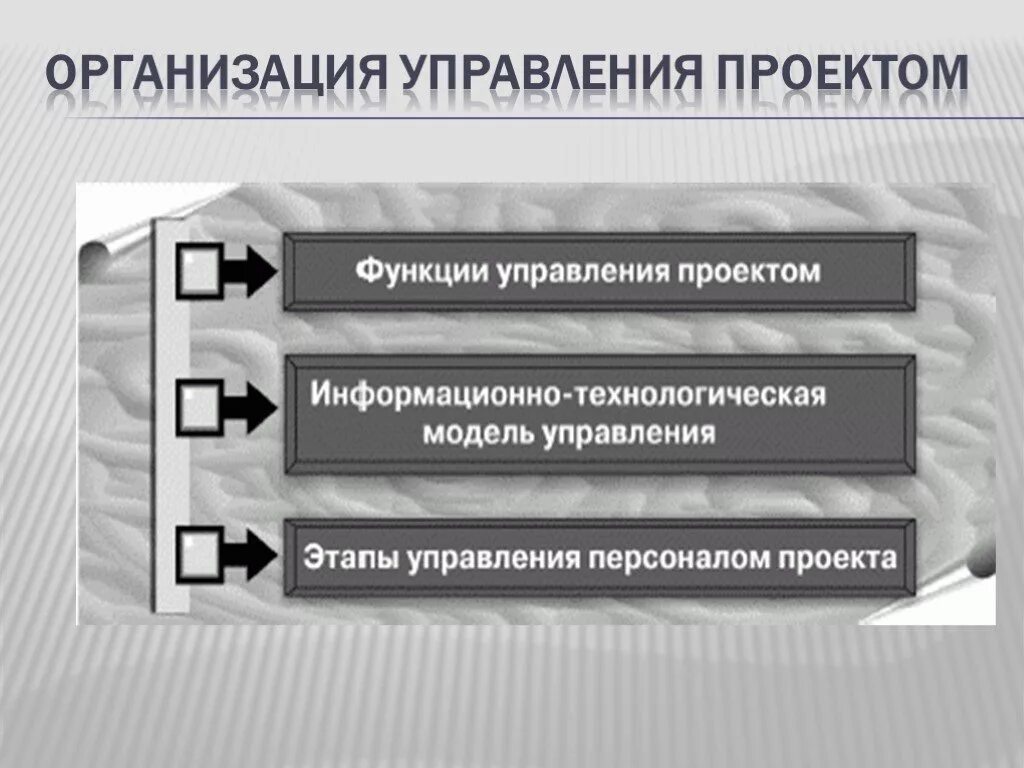 ОРГАНИЗАЦИЯ УПРАВЛЕНИЯ ПРОЕКТОМ

Функции управления проектом

Информационно-технологическая модель управления

Этапы управления персоналом проекта